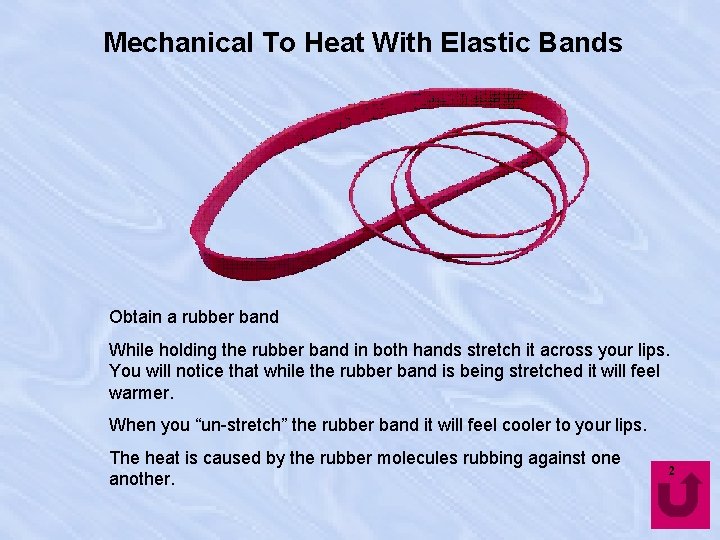 Mechanical To Heat With Elastic Bands

Obtain a rubber band

While holding the rubber band in both hands stretch it across your lips. You will notice that while the rubber band is being stretched it will feel warmer.

When you “un-stretch” the rubber band it will feel cooler to your lips.

The heat is caused by the rubber molecules rubbing against one another.

2